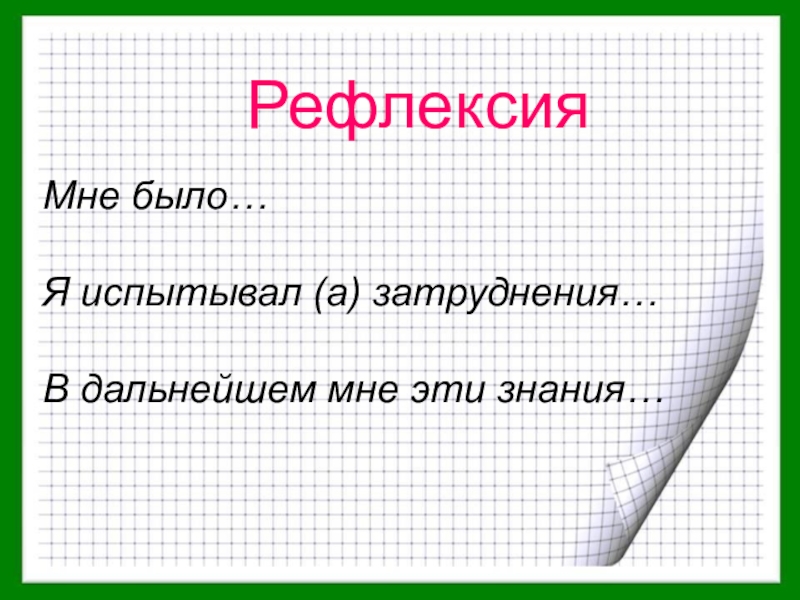 Рефлексия

Мне было…

Я испытывал (а) затруднения…

В дальнейшем мне эти знания…